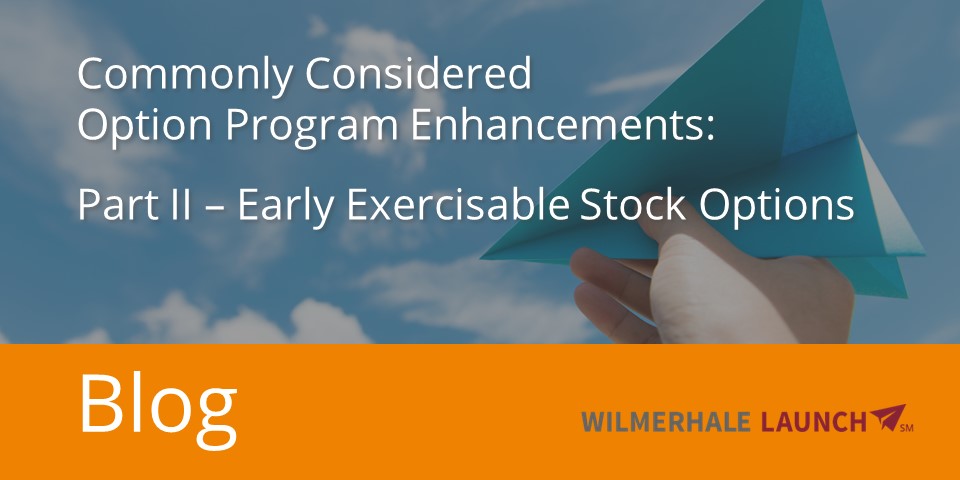 Commonly Considered
Option Program Enhancements:

Part II – Early Exercisable Stock Options

Blog

WILMERHALE LAUNCH SM